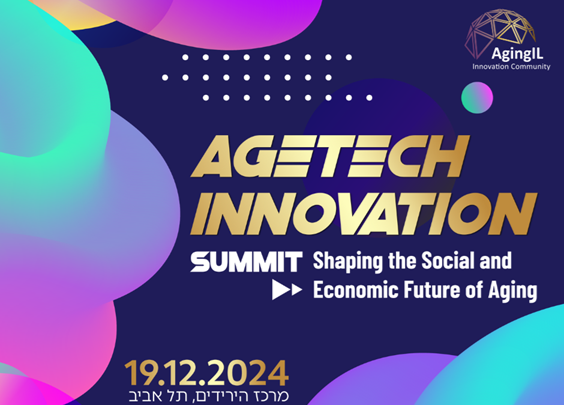 AgingIL
Innovation Community

AGETECH INNOVATION

SUMMIT Shaping the Social and Economic Future of Aging

19.12.2024
מרכז הירידים, תל אביב